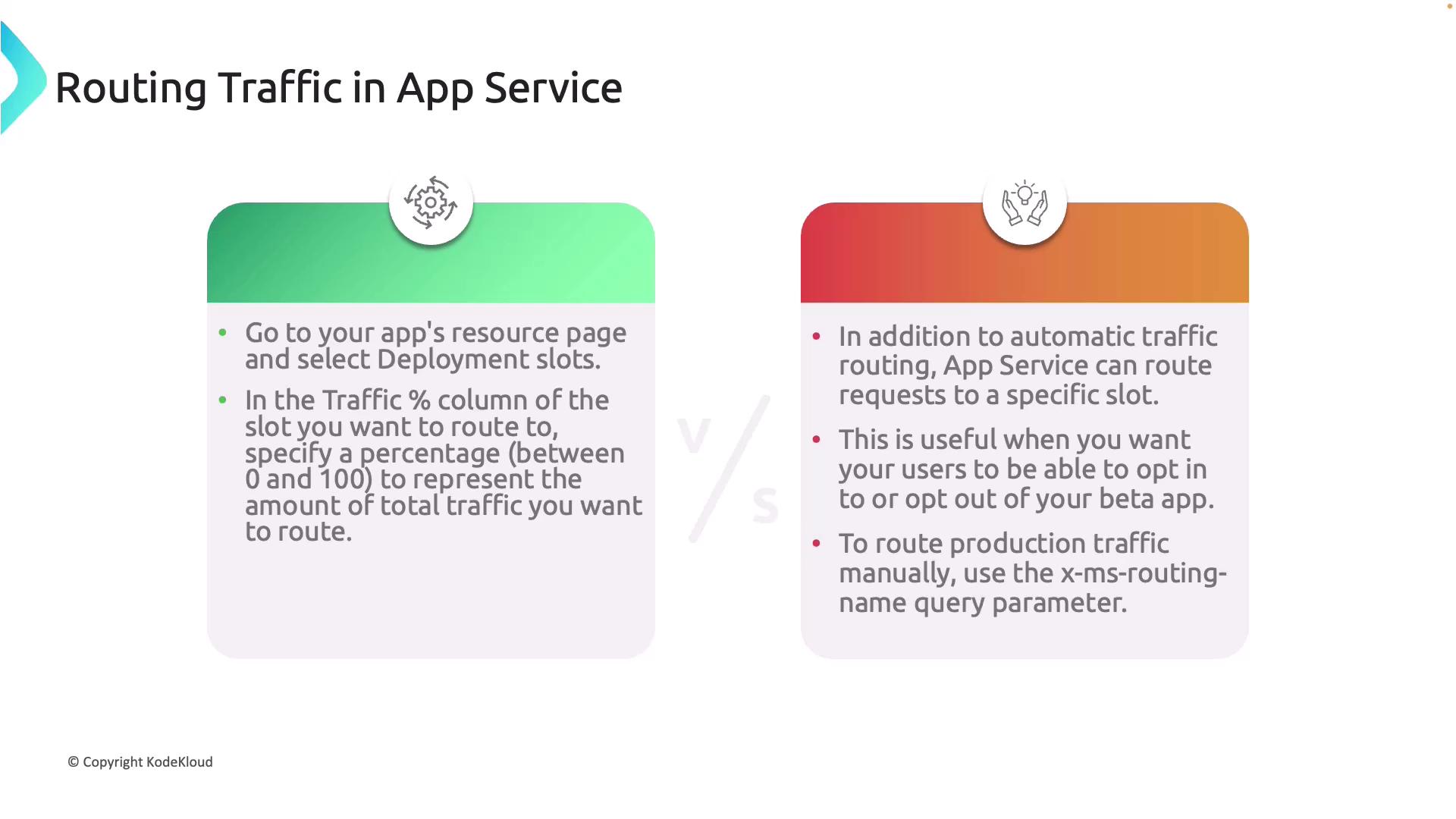 Routing Traffic in App Service

• Go to your app's resource page and select Deployment slots.

• In the Traffic % column of the slot you want to route to, specify a percentage (between 0 and 100) to represent the amount of total traffic you want to route.

V/S

• In addition to automatic traffic routing, App Service can route requests to a specific slot.

• This is useful when you want your users to be able to opt in to or opt out of your beta app.

• To route production traffic manually, use the x-ms-routing-name query parameter.

© Copyright KodeKloud